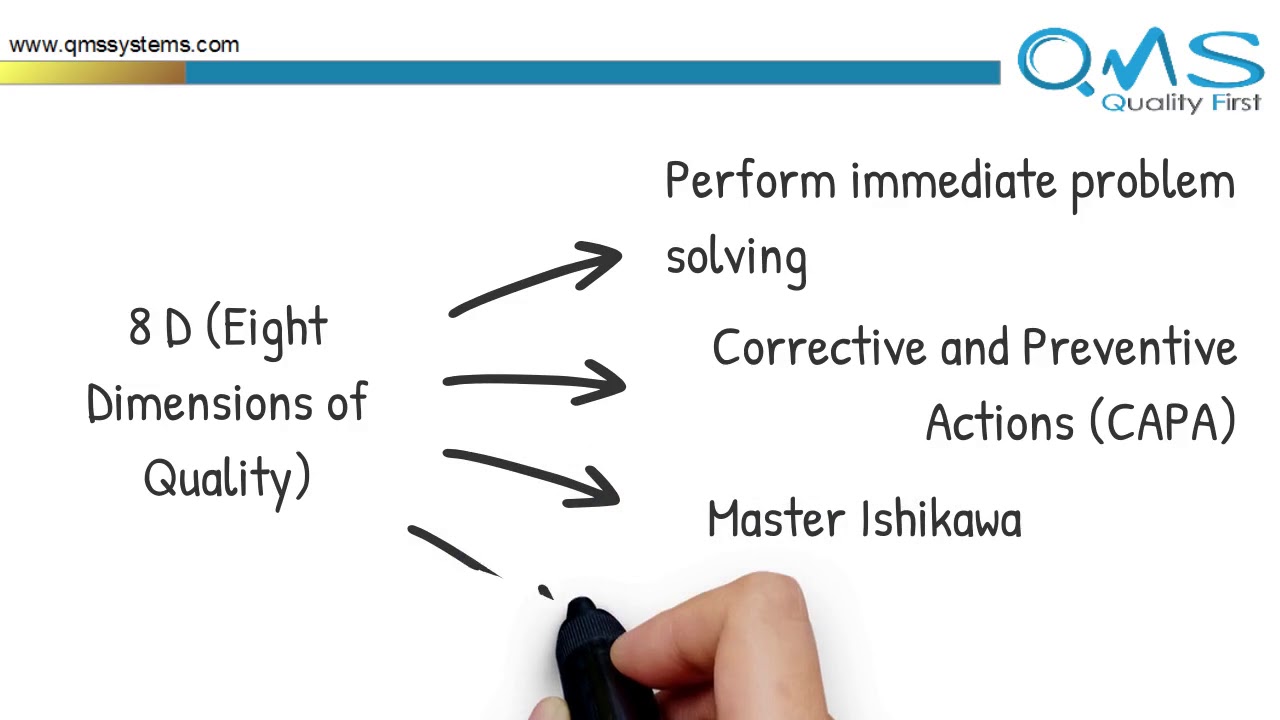 www.qmssystems.com

QMS
Quality First

8 D (Eight Dimensions of Quality)

Perform immediate problem solving

Corrective and Preventive Actions (CAPA)

Master Ishikawa